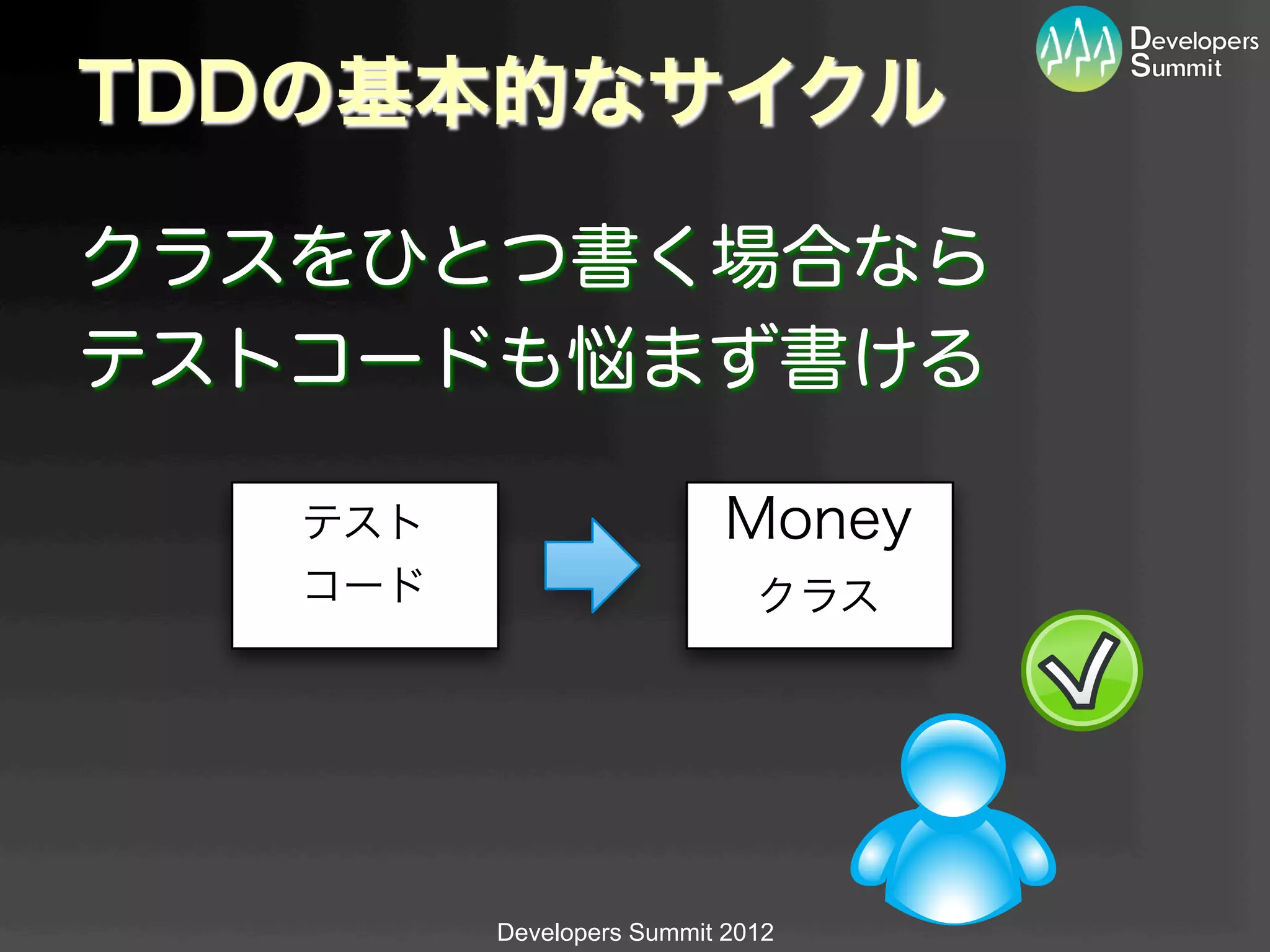 TDDの基本的なサイクル

Developers Summit

クラスをひとつ書く場合なら
テストコードも悩まず書ける

テスト
コード

Money
クラス

Developers Summit 2012